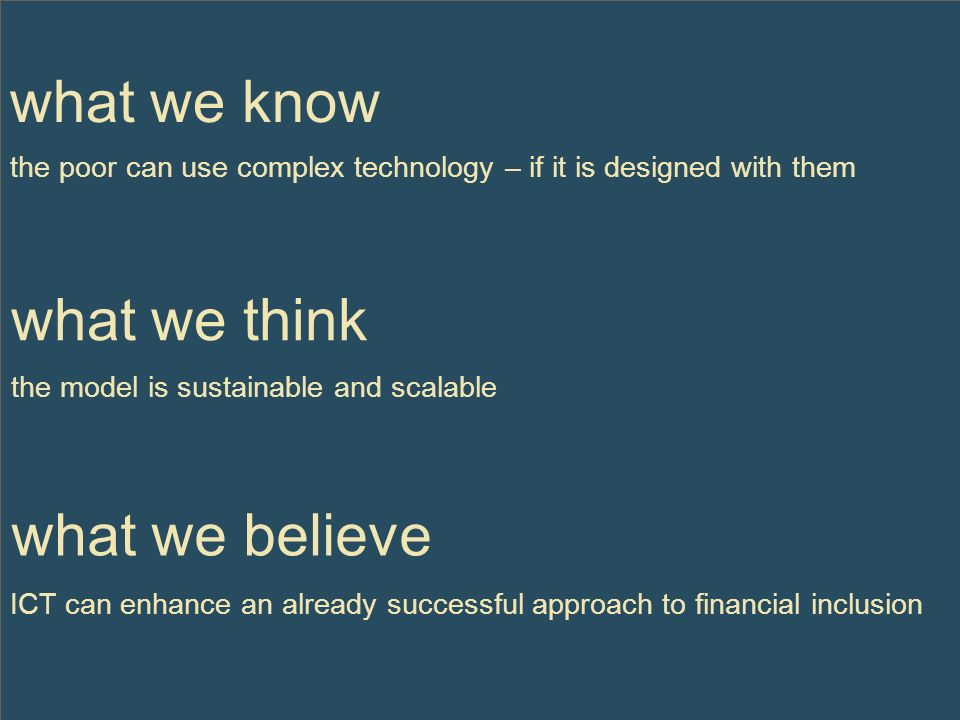 what we know

the poor can use complex technology – if it is designed with them

what we think

the model is sustainable and scalable

what we believe

ICT can enhance an already successful approach to financial inclusion